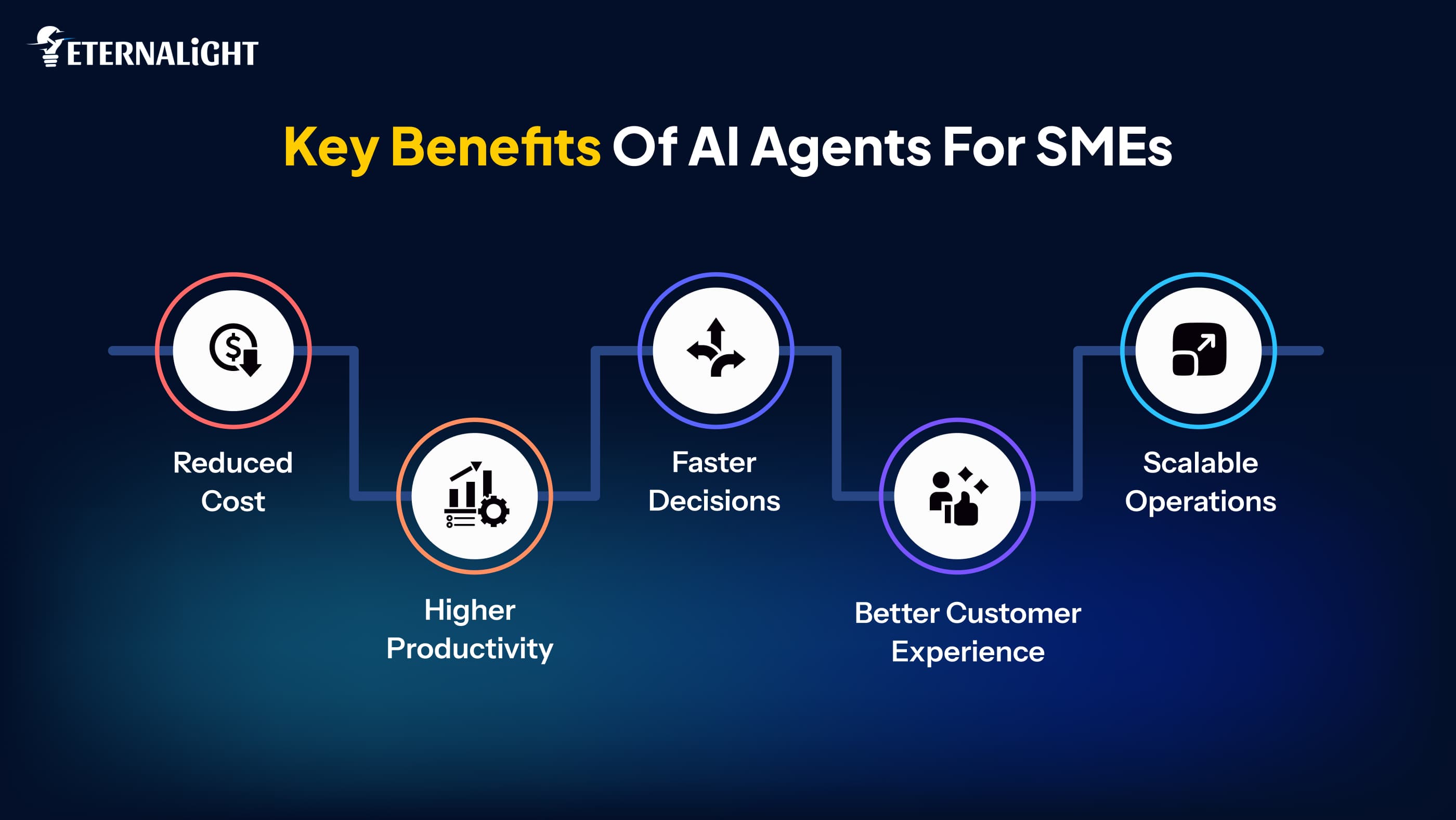 ETERNALiGHT

Key Benefits Of AI Agents For SMEs

Reduced Cost

Higher Productivity

Faster Decisions

Better Customer Experience

Scalable Operations